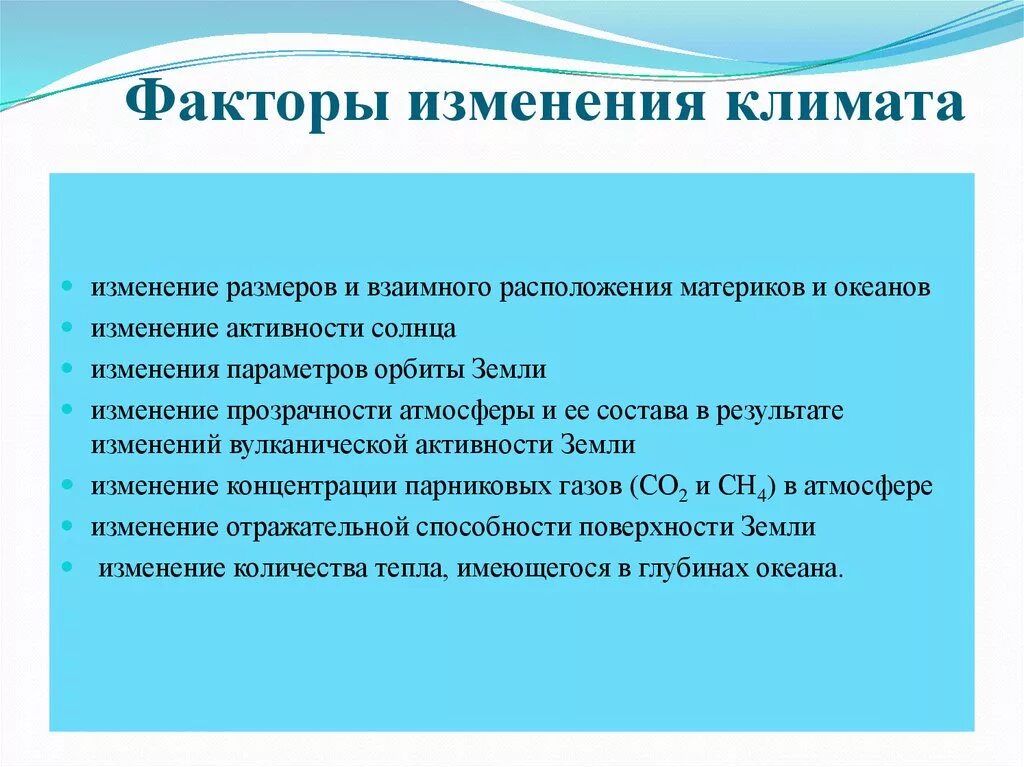 Факторы изменения климата

- изменение размеров и взаимного расположения материков и океанов
- изменение активности солнца
- изменения параметров орбиты Земли
- изменение прозрачности атмосферы и ее состава в результате изменений вулканической активности Земли
- изменение концентрации парниковых газов ($CO_2$ и $CH_4$) в атмосфере
- изменение отражательной способности поверхности Земли
- изменение количества тепла, имеющегося в глубинах океана.